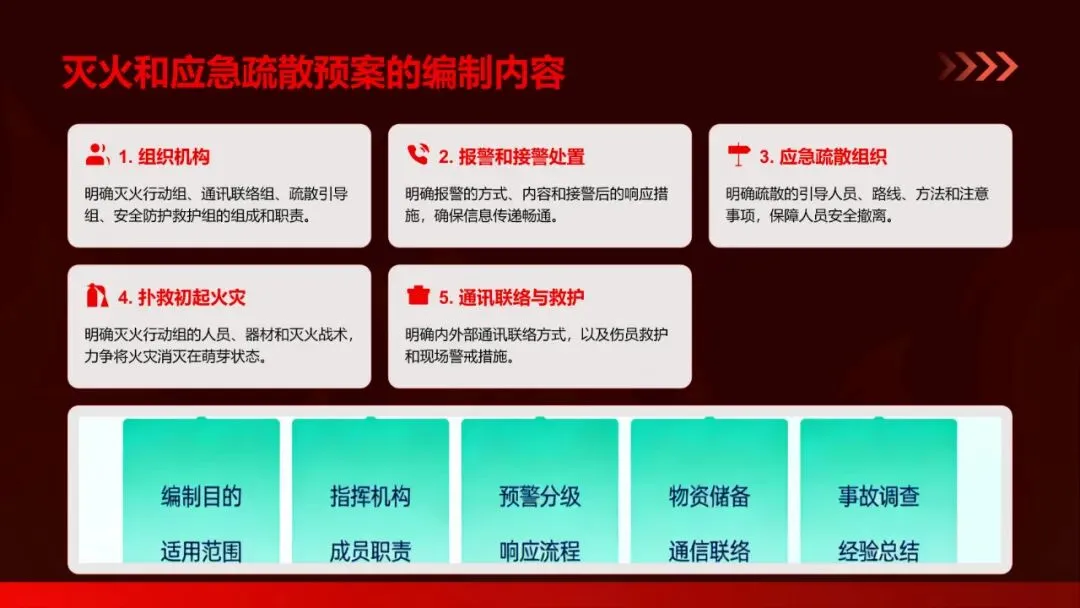 灭火和应急疏散预案的编制内容

1. 组织机构
明确灭火行动组、通讯联络组、疏散引导组、安全防护救护组的组成和职责。

2. 报警和接警处置
明确报警的方式、内容和接警后的响应措施，确保信息传递畅通。

3. 应急疏散组织
明确疏散的引导人员、路线、方法和注意事项，保障人员安全撤离。

4. 扑救初起火灾
明确灭火行动组的人员、器材和灭火战术，力争将火灾消灭在萌芽状态。

5. 通讯联络与救护
明确内外部通讯联络方式，以及伤员救护和现场警戒措施。

编制目的
适用范围

指挥机构
成员职责

预警分级
响应流程

物资储备
通信联络

事故调查
经验总结